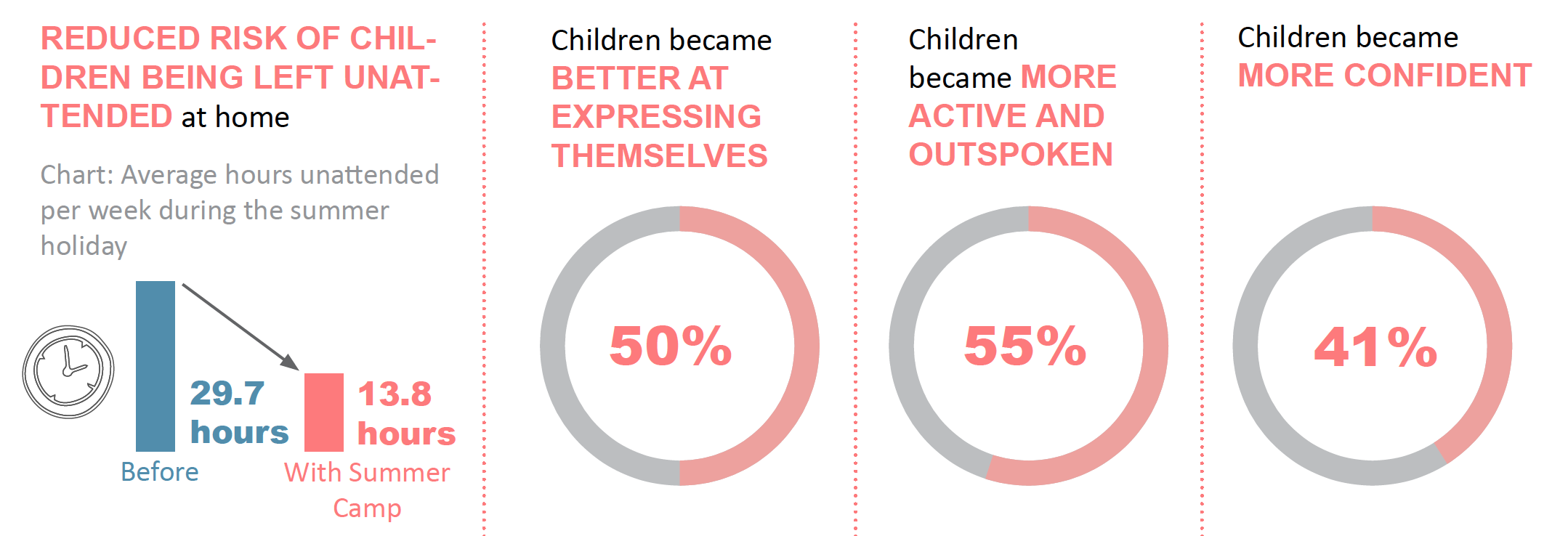 REDUCED RISK OF CHILDREN BEING LEFT UNATTENDED at home

Chart: Average hours unattended per week during the summer holiday

29.7 hours

13.8 hours

Before

With Summer Camp

Children became BETTER AT EXPRESSING THEMSELVES

50%

Children became MORE ACTIVE AND OUTSPOKEN

55%

Children became MORE CONFIDENT

41%